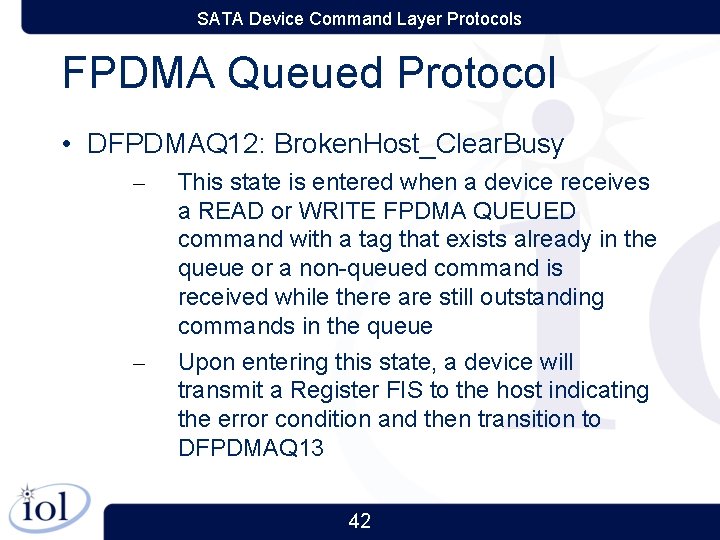 SATA Device Command Layer Protocols

FPDMA Queued Protocol

• DFPDMAQ12: BrokenHost_ClearBusy

– This state is entered when a device receives a READ or WRITE FPDMA QUEUED command with a tag that exists already in the queue or a non-queued command is received while there are still outstanding commands in the queue

– Upon entering this state, a device will transmit a Register FIS to the host indicating the error condition and then transition to DFPDMAQ13

iol

42